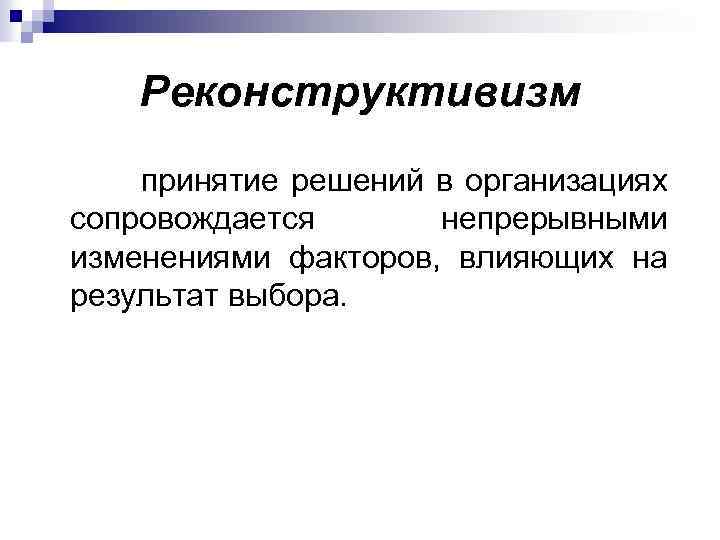 Реконструктивизм

принятие решений в организациях сопровождается непрерывными изменениями факторов, влияющих на результат выбора.